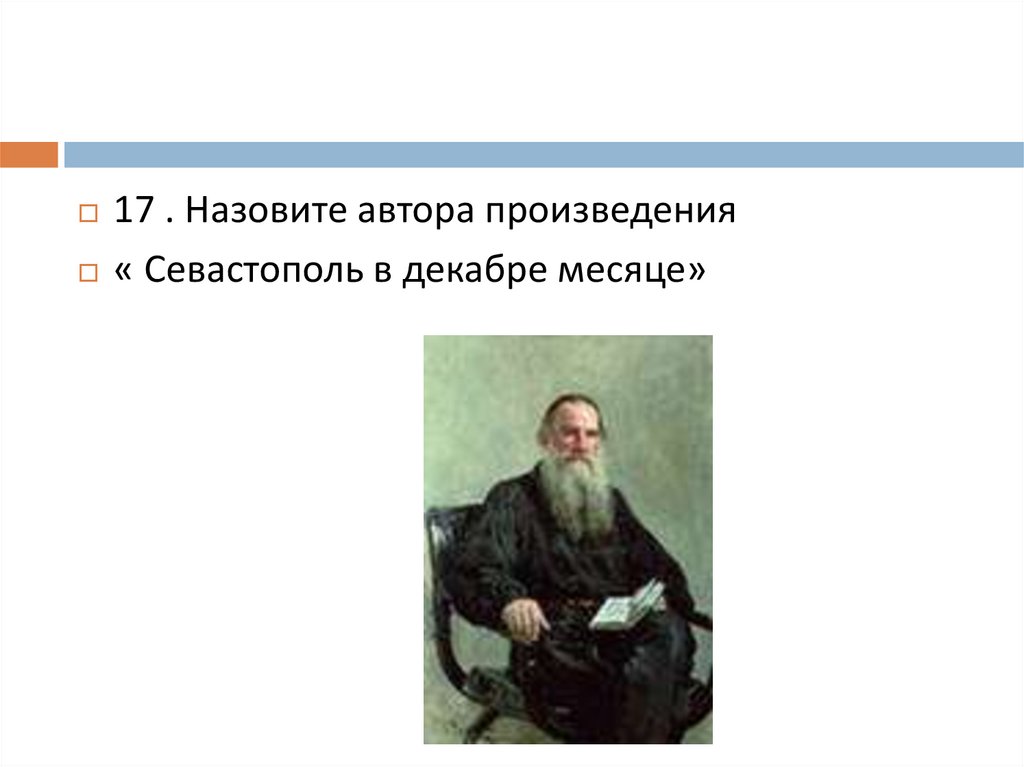 17 . Назовите автора произведения

« Севастополь в декабре месяце»